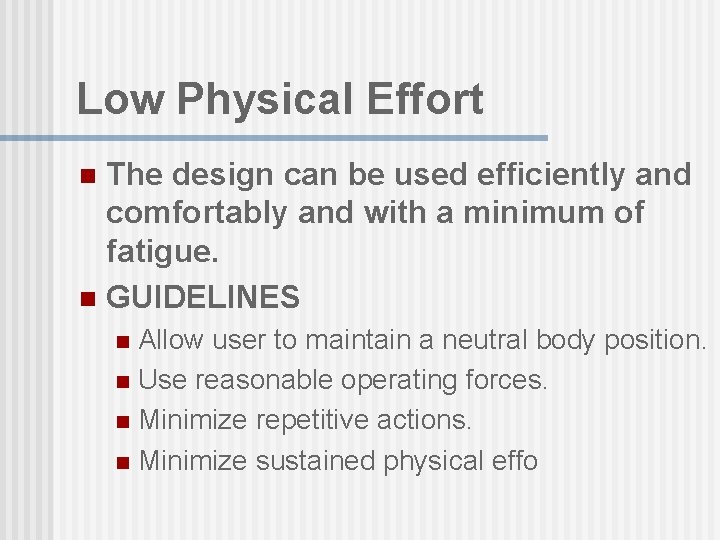 Low Physical Effort

The design can be used efficiently and comfortably and with a minimum of fatigue.

GUIDELINES

Allow user to maintain a neutral body position.

Use reasonable operating forces.

Minimize repetitive actions.

Minimize sustained physical effo